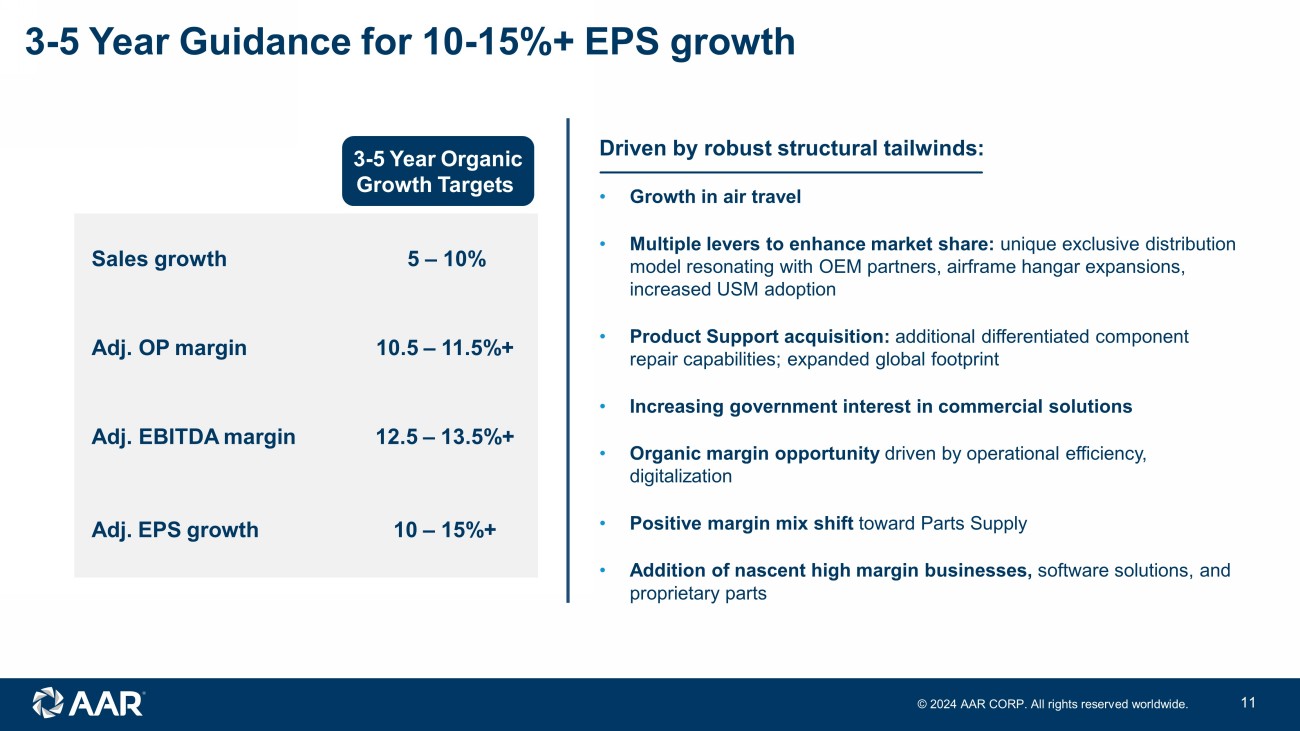 3-5 Year Guidance for 10-15%+ EPS growth

| | 3-5 Year Organic Growth Targets |
|---|---|
| Sales growth | 5 – 10% |
| Adj. OP margin | 10.5 – 11.5%+ |
| Adj. EBITDA margin | 12.5 – 13.5%+ |
| Adj. EPS growth | 10 – 15%+ |

Driven by robust structural tailwinds:

• Growth in air travel

• Multiple levers to enhance market share: unique exclusive distribution model resonating with OEM partners, airframe hangar expansions, increased USM adoption

• Product Support acquisition: additional differentiated component repair capabilities; expanded global footprint

• Increasing government interest in commercial solutions

• Organic margin opportunity driven by operational efficiency, digitalization

• Positive margin mix shift toward Parts Supply

• Addition of nascent high margin businesses, software solutions, and proprietary parts

AAR

© 2024 AAR CORP. All rights reserved worldwide.

11